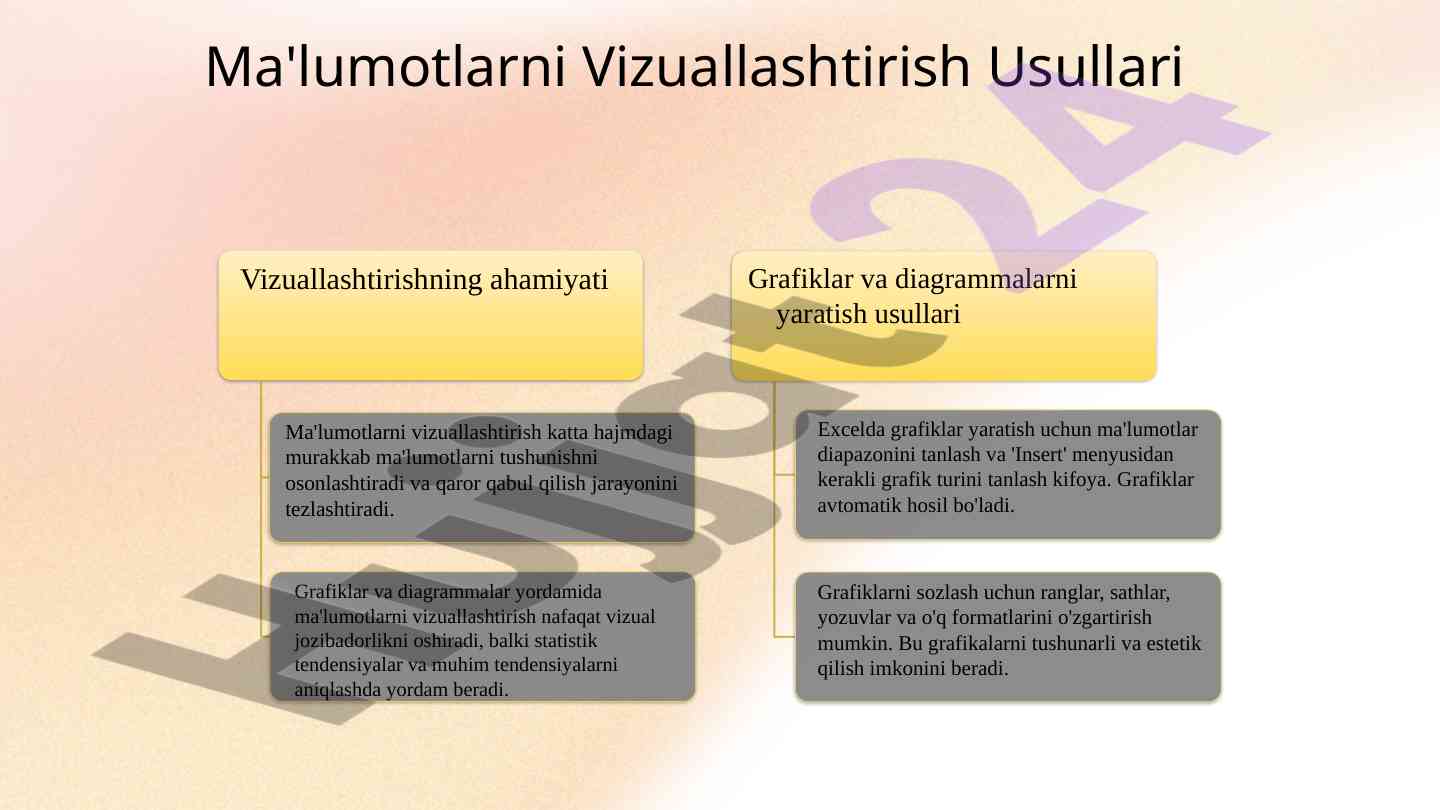 Ma'lumotlarni Vizuallashtirish Usullari

Vizuallashtirishning ahamiyati

Ma'lumotlarni vizuallashtirish katta hajmdagi murakkab ma'lumotlarni tushunishni osonlashtiradi va qaror qabul qilish jarayonini tezlashtiradi.

Grafiklar va diagrammalar yordamida ma'lumotlarni vizuallashtirish nafaqat vizual jozibadorlikni oshiradi, balki statistik tendensiyalar va muhim tendensiyalarni aniqlashda yordam beradi.

Grafiklar va diagrammalarni yaratish usullari

Excelda grafiklar yaratish uchun ma'lumotlar diapazonini tanlash va 'Insert' menyusidan kerakli grafik turini tanlash kifoya. Grafiklar avtomatik hosil bo'ladi.

Grafiklarni sozlash uchun ranglar, sathlar, yozuvlar va o'q formatlarini o'zgartirish mumkin. Bu grafikalarni tushunarli va estetik qilish imkonini beradi.

Hujjat24